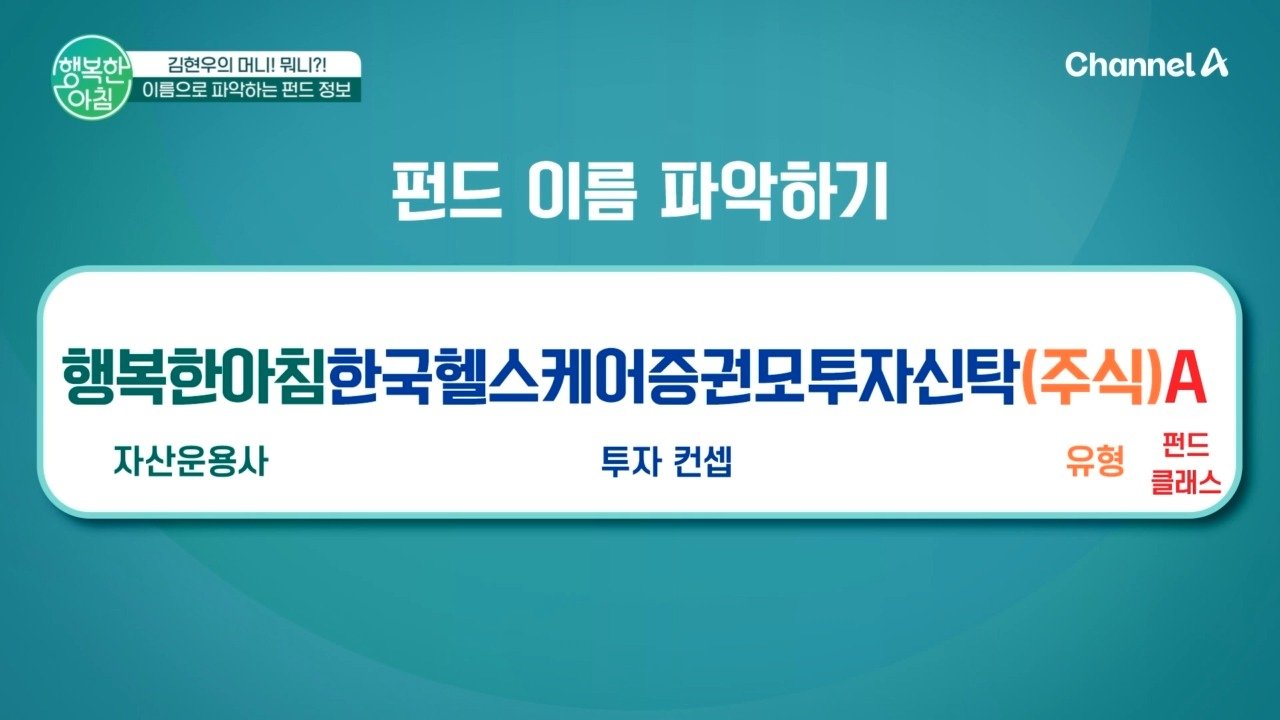 행복한 아침

김현우의 머니! 뭐니?!
이름으로 파악하는 펀드 정보

Channel A

펀드 이름 파악하기

행복한아침한국헬스케어증권모투자신탁(주식)A

자산운용사

투자 컨셉

유형

펀드 클래스